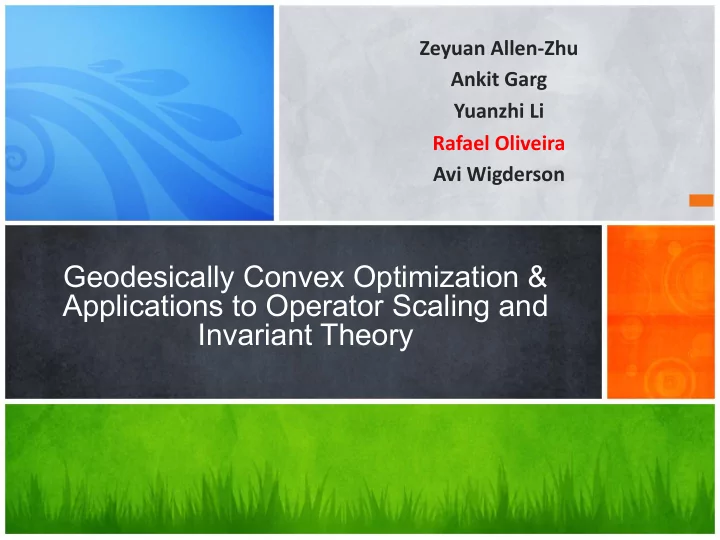 Zeyuan Allen-Zhu
Ankit Garg
Yuanzhi Li
Rafael Oliveira
Avi Wigderson

Geodesically Convex Optimization & Applications to Operator Scaling and Invariant Theory